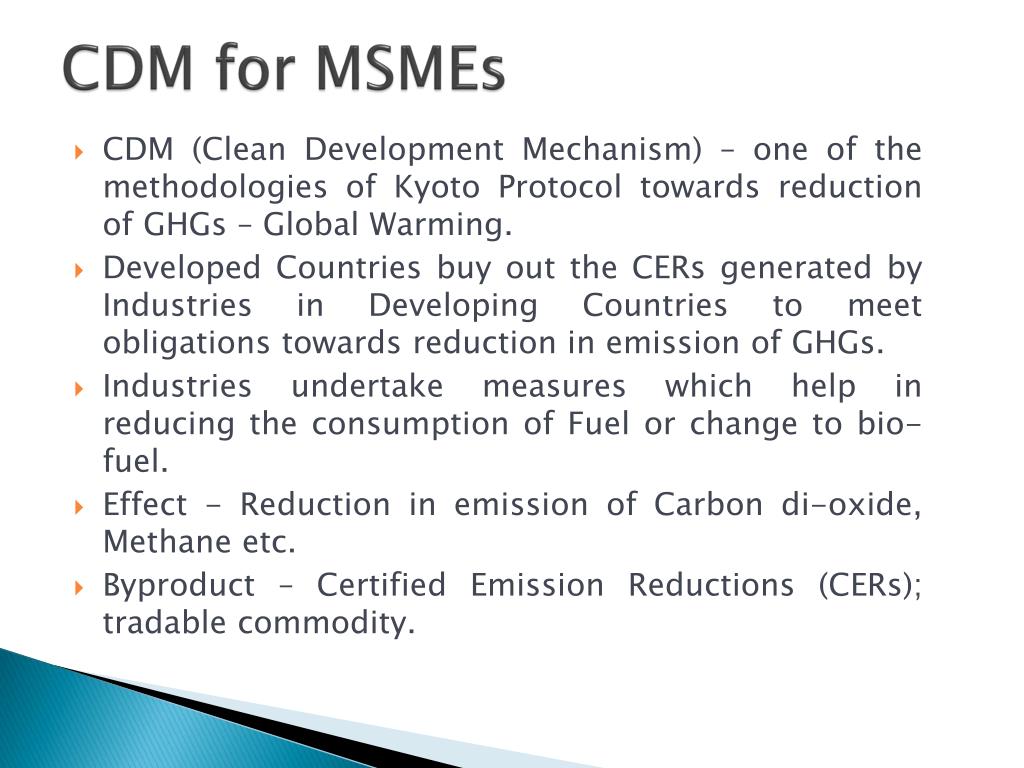 CDM for MSMEs

CDM (Clean Development Mechanism) – one of the methodologies of Kyoto Protocol towards reduction of GHGs – Global Warming.

Developed Countries buy out the CERs generated by Industries in Developing Countries to meet obligations towards reduction in emission of GHGs.

Industries undertake measures which help in reducing the consumption of Fuel or change to bio-fuel.

Effect - Reduction in emission of Carbon di-oxide, Methane etc.

Byproduct – Certified Emission Reductions (CERs); tradable commodity.